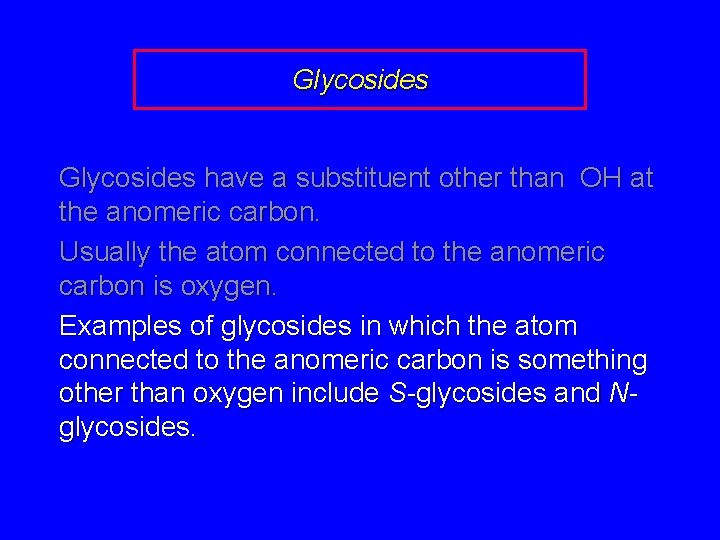 Glycosides

Glycosides have a substituent other than OH at the anomeric carbon.

Usually the atom connected to the anomeric carbon is oxygen.

Examples of glycosides in which the atom connected to the anomeric carbon is something other than oxygen include S-glycosides and N-glycosides.